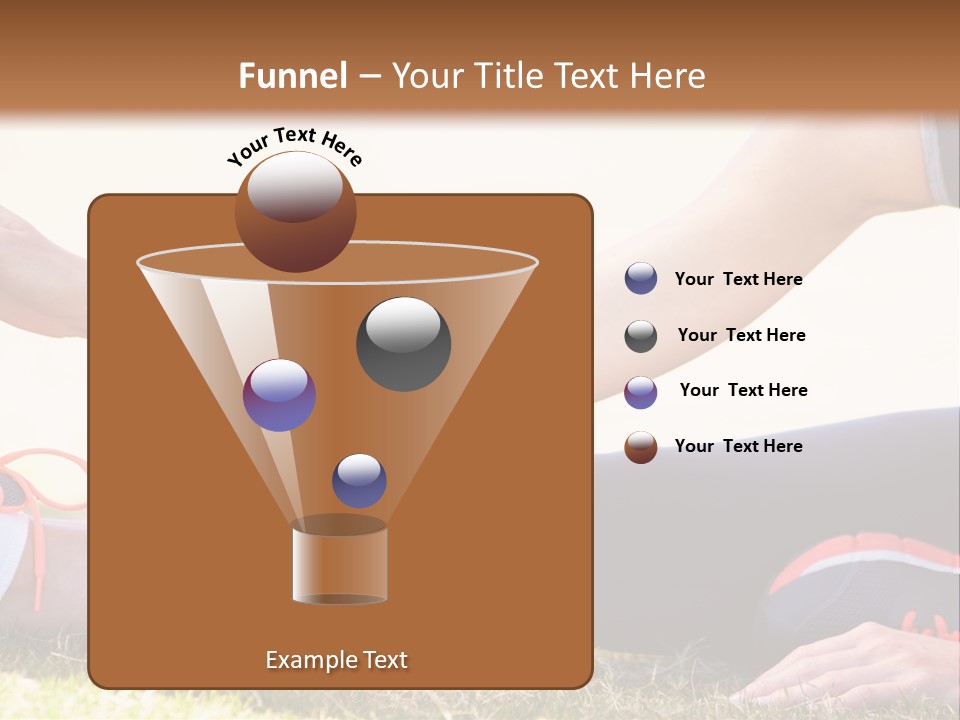 Funnel – Your Title Text Here

Your Text Here

Your Text Here

Your Text Here

Your Text Here

Your Text Here

Example Text